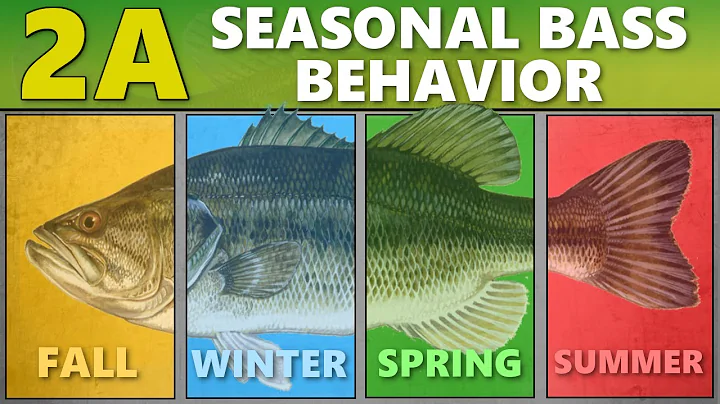 2A SEASONAL BASS BEHAVIOR

FALL

WINTER

SPRING

SUMMER